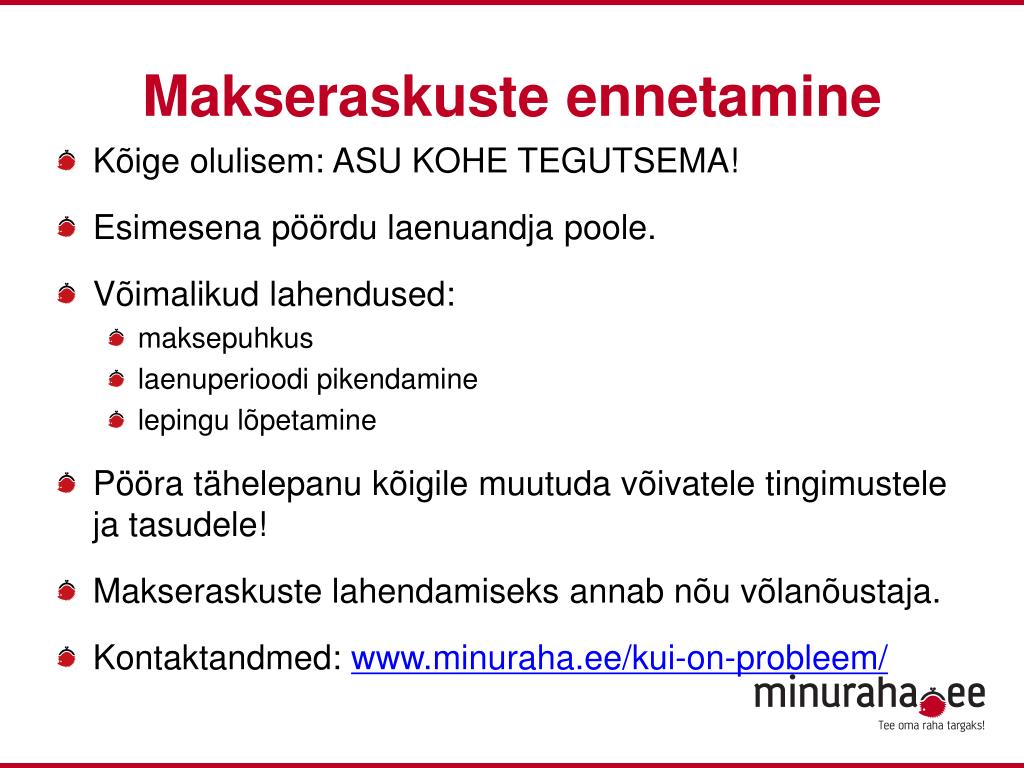 Makseraskuste ennetamine

Kõige olulisem: ASU KOHE TEGUTSEMA!

Esimesena pöördu laenuandja poole.

Võimalikud lahendused:

maksepuhkus

laenuperioodi pikendamine

lepingu lõpetamine

Pööra tähelepanu kõigile muutuda võivatele tingimustele ja tasudele!

Makseraskuste lahendamiseks annab nõu võlanõustaja.

Kontaktandmed: www.minuraha.ee/kui-on-probleem/

minuraha.ee
Tee oma raha targaks!